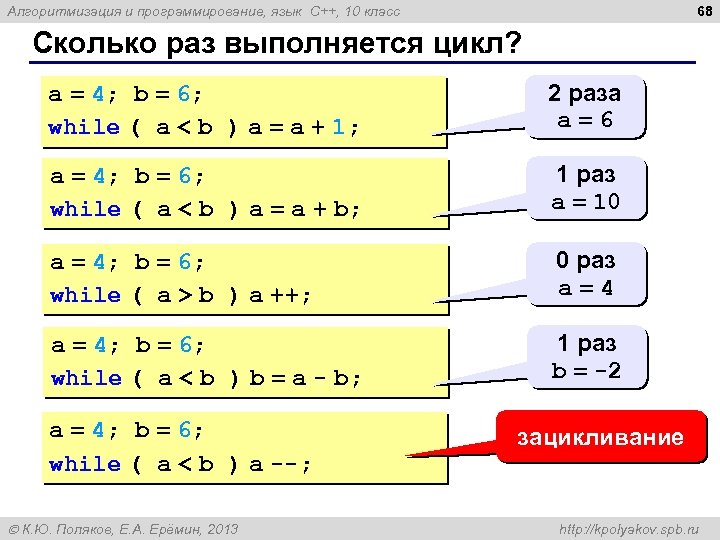 Алгоритмизация и программирование, язык C++, 10 класс

68

Сколько раз выполняется цикл?

a = 4; b = 6;
while ( a < b ) a = a + 1;

2 раза
a = 6

a = 4; b = 6;
while ( a < b ) a = a + b;

1 раз
a = 10

a = 4; b = 6;
while ( a > b ) a ++;

0 раз
a = 4

a = 4; b = 6;
while ( a < b ) b = a - b;

1 раз
b = -2

a = 4; b = 6;
while ( a < b ) a --;

зацикливание

© К.Ю. Поляков, Е.А. Ерёмин, 2013

http://kpolyakov.spb.ru